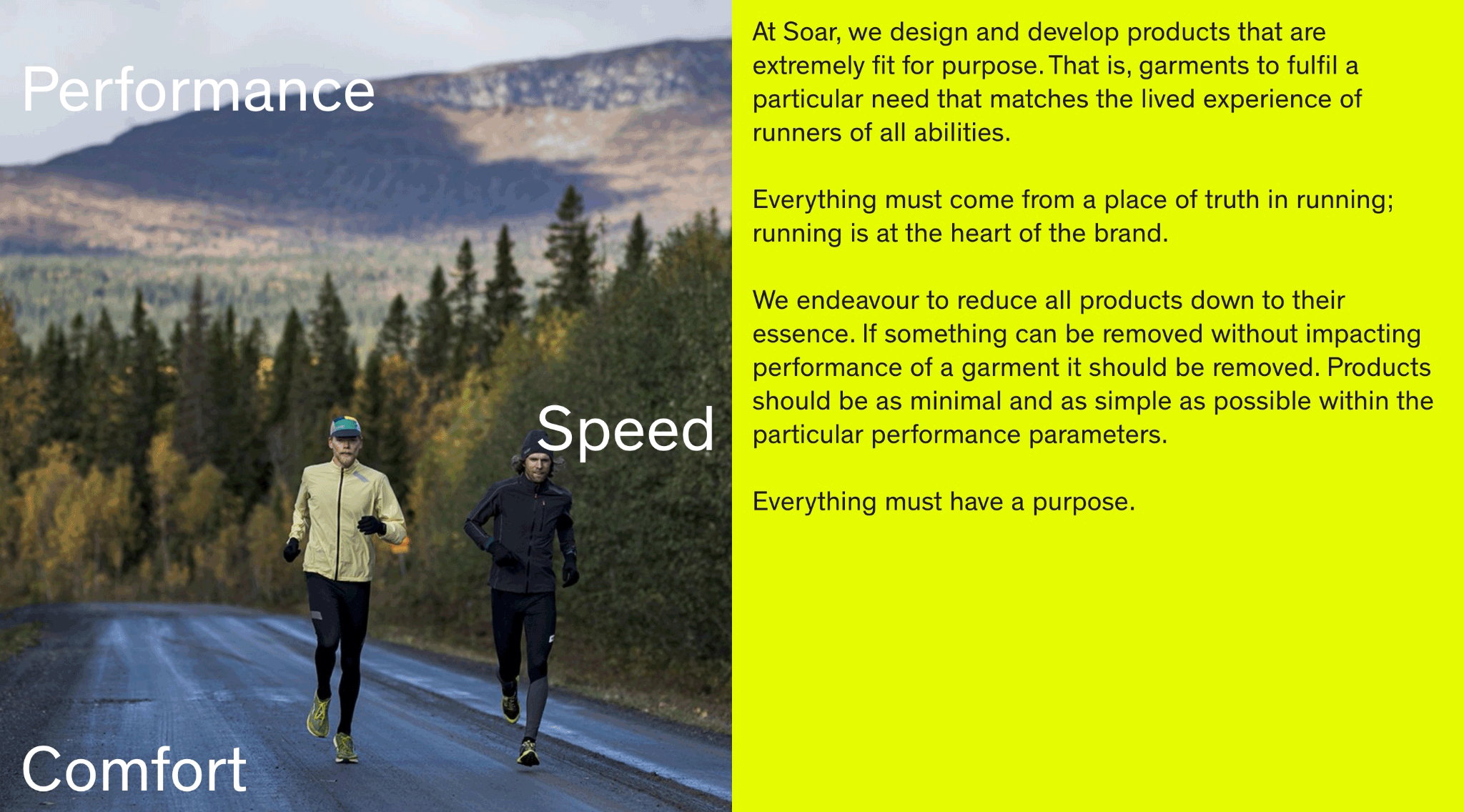 Performance

Speed

Comfort

At Soar, we design and develop products that are extremely fit for purpose. That is, garments to fulfil a particular need that matches the lived experience of runners of all abilities.

Everything must come from a place of truth in running; running is at the heart of the brand.

We endeavour to reduce all products down to their essence. If something can be removed without impacting performance of a garment it should be removed. Products should be as minimal and as simple as possible within the particular performance parameters.

Everything must have a purpose.